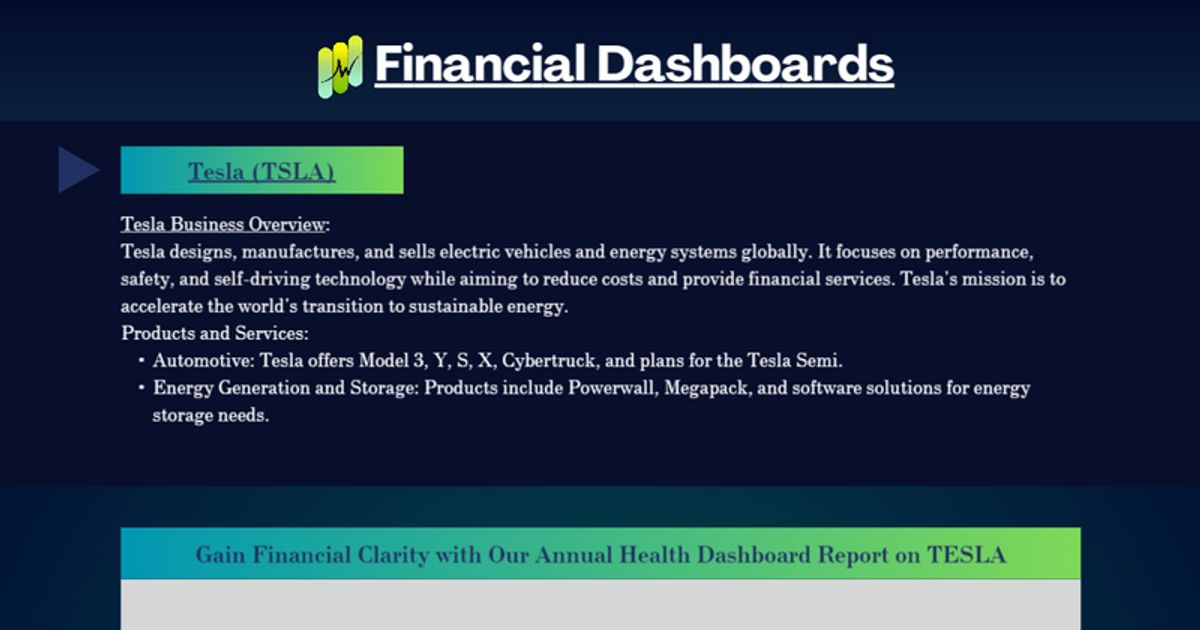 Financial Dashboards

Tesla (TSLA)

Tesla Business Overview:
Tesla designs, manufactures, and sells electric vehicles and energy systems globally. It focuses on performance, safety, and self-driving technology while aiming to reduce costs and provide financial services. Tesla's mission is to accelerate the world's transition to sustainable energy.
Products and Services:
• Automotive: Tesla offers Model 3, Y, S, X, Cybertruck, and plans for the Tesla Semi.
• Energy Generation and Storage: Products include Powerwall, Megapack, and software solutions for energy storage needs.

Gain Financial Clarity with Our Annual Health Dashboard Report on TESLA